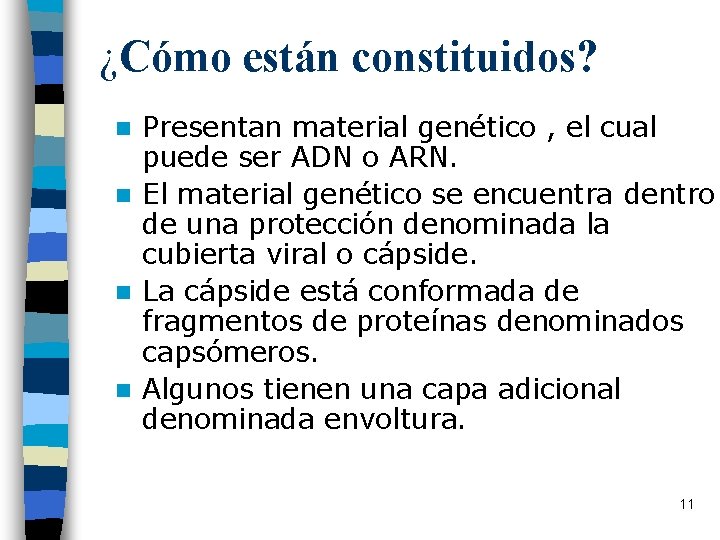 ¿Cómo están constituidos?

- Presentan material genético , el cual puede ser ADN o ARN.
- El material genético se encuentra dentro de una protección denominada la cubierta viral o cápside.
- La cápside está conformada de fragmentos de proteínas denominados capsómeros.
- Algunos tienen una capa adicional denominada envoltura.

11